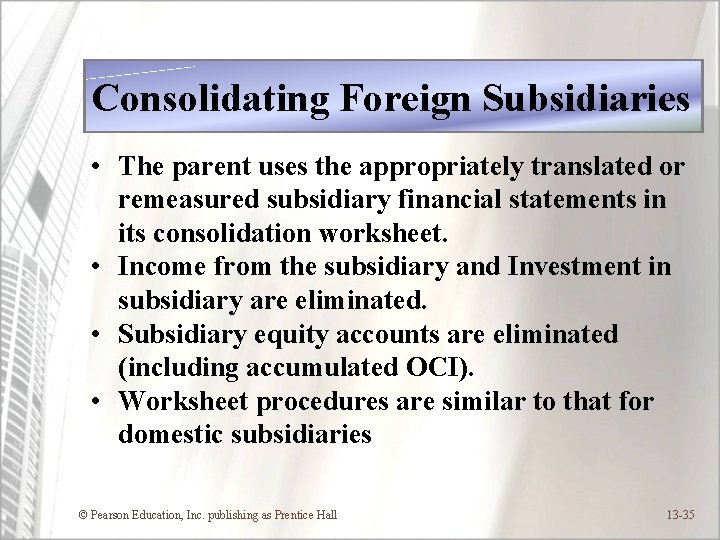 Consolidating Foreign Subsidiaries

• The parent uses the appropriately translated or remeasured subsidiary financial statements in its consolidation worksheet.
• Income from the subsidiary and Investment in subsidiary are eliminated.
• Subsidiary equity accounts are eliminated (including accumulated OCI).
• Worksheet procedures are similar to that for domestic subsidiaries

© Pearson Education, Inc. publishing as Prentice Hall

13-35